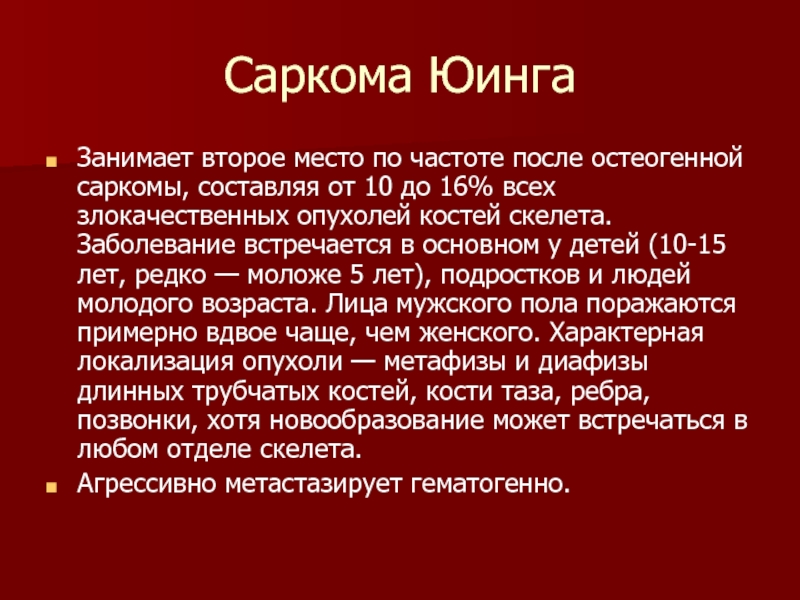 Саркома Юинга

Занимает второе место по частоте после остеогенной саркомы, составляя от 10 до 16% всех злокачественных опухолей костей скелета. Заболевание встречается в основном у детей (10-15 лет, редко — моложе 5 лет), подростков и людей молодого возраста. Лица мужского пола поражаются примерно вдвое чаще, чем женского. Характерная локализация опухоли — метафизы и диафизы длинных трубчатых костей, кости таза, ребра, позвонки, хотя новообразование может встречаться в любом отделе скелета.

Агрессивно метастазирует гематогенно.